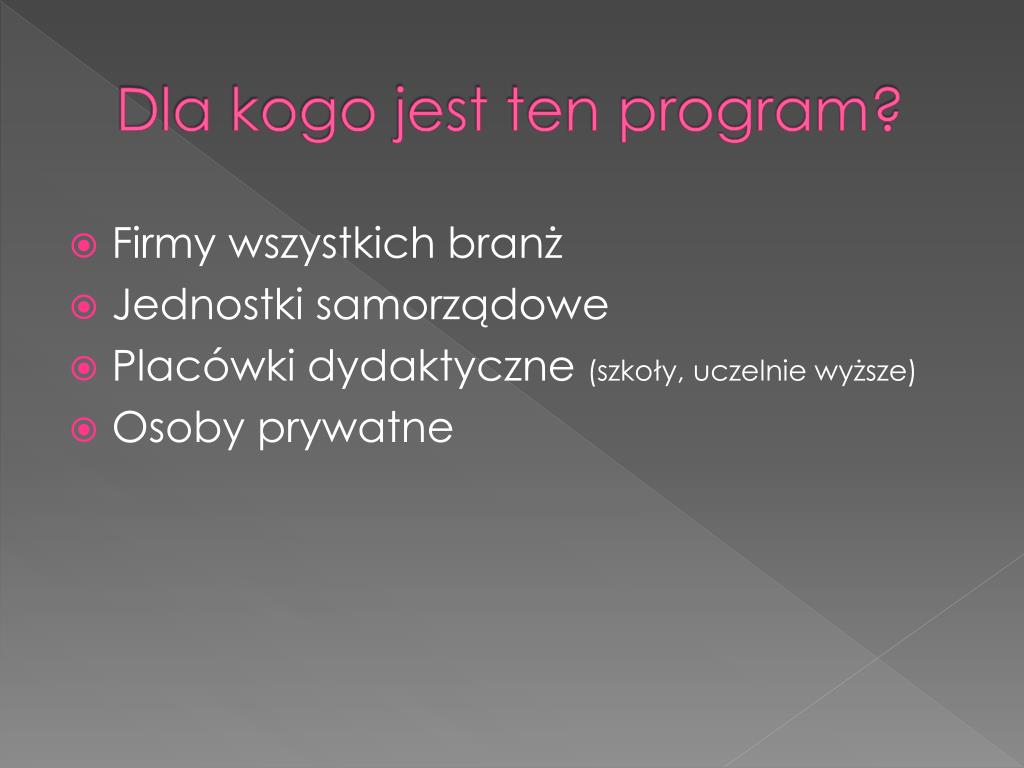 Dla kogo jest ten program?

Firmy wszystkich branż
Jednostki samorządowe
Placówki dydaktyczne (szkoły, uczelnie wyższe)
Osoby prywatne